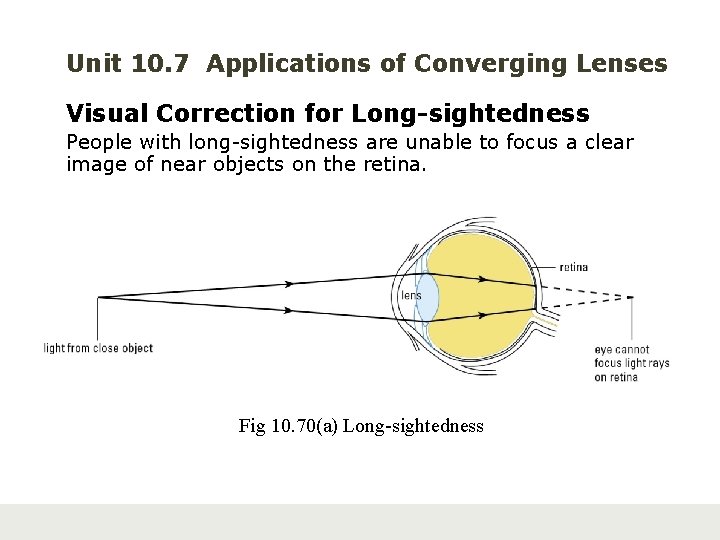 Unit 10.7 Applications of Converging Lenses

Visual Correction for Long-sightedness

People with long-sightedness are unable to focus a clear image of near objects on the retina.

retina

lens

light from close object

eye cannot focus light rays on retina

Fig 10.70(a) Long-sightedness